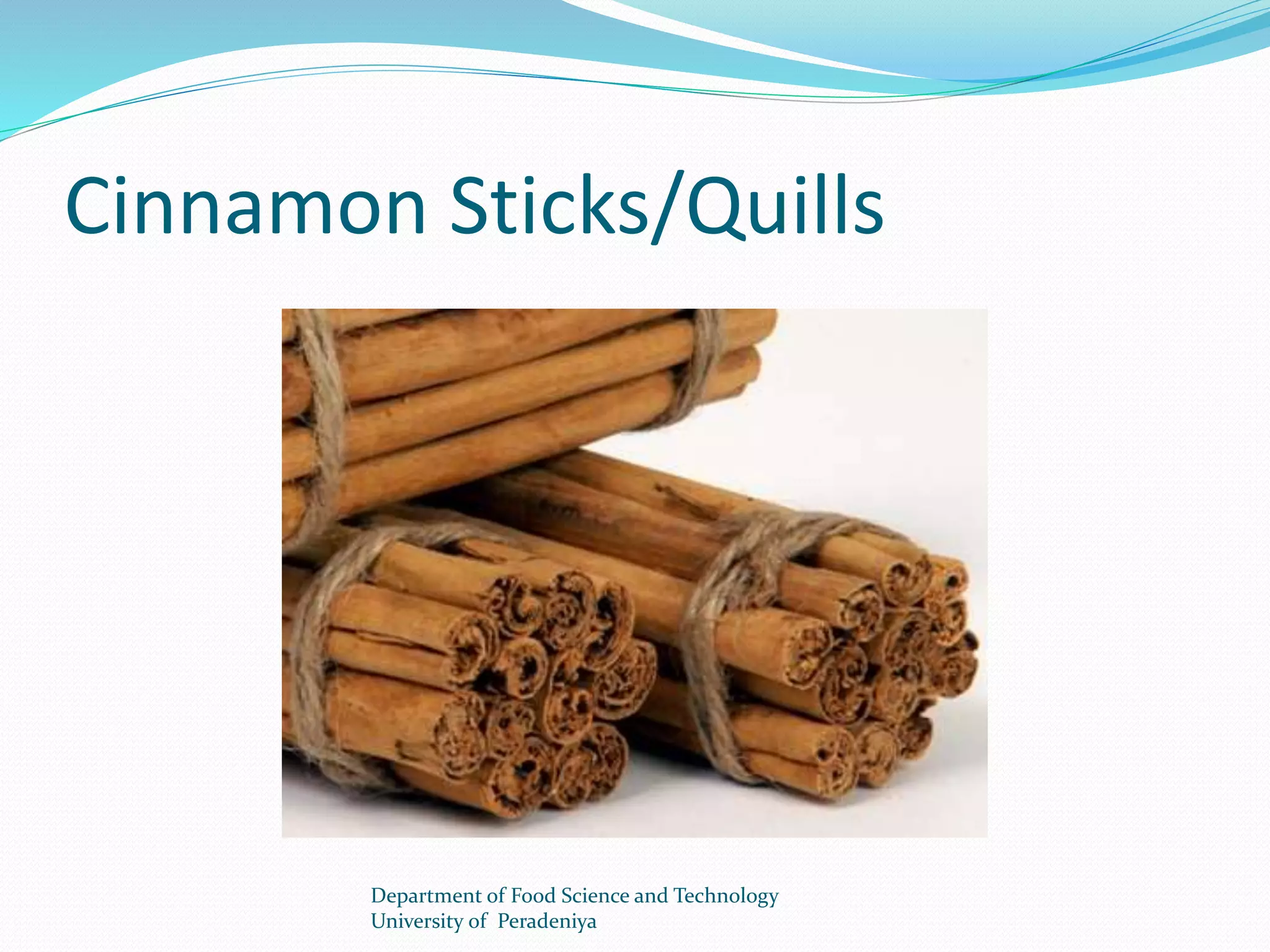 Cinnamon Sticks/Quills

Department of Food Science and Technology
University of Peradeniya